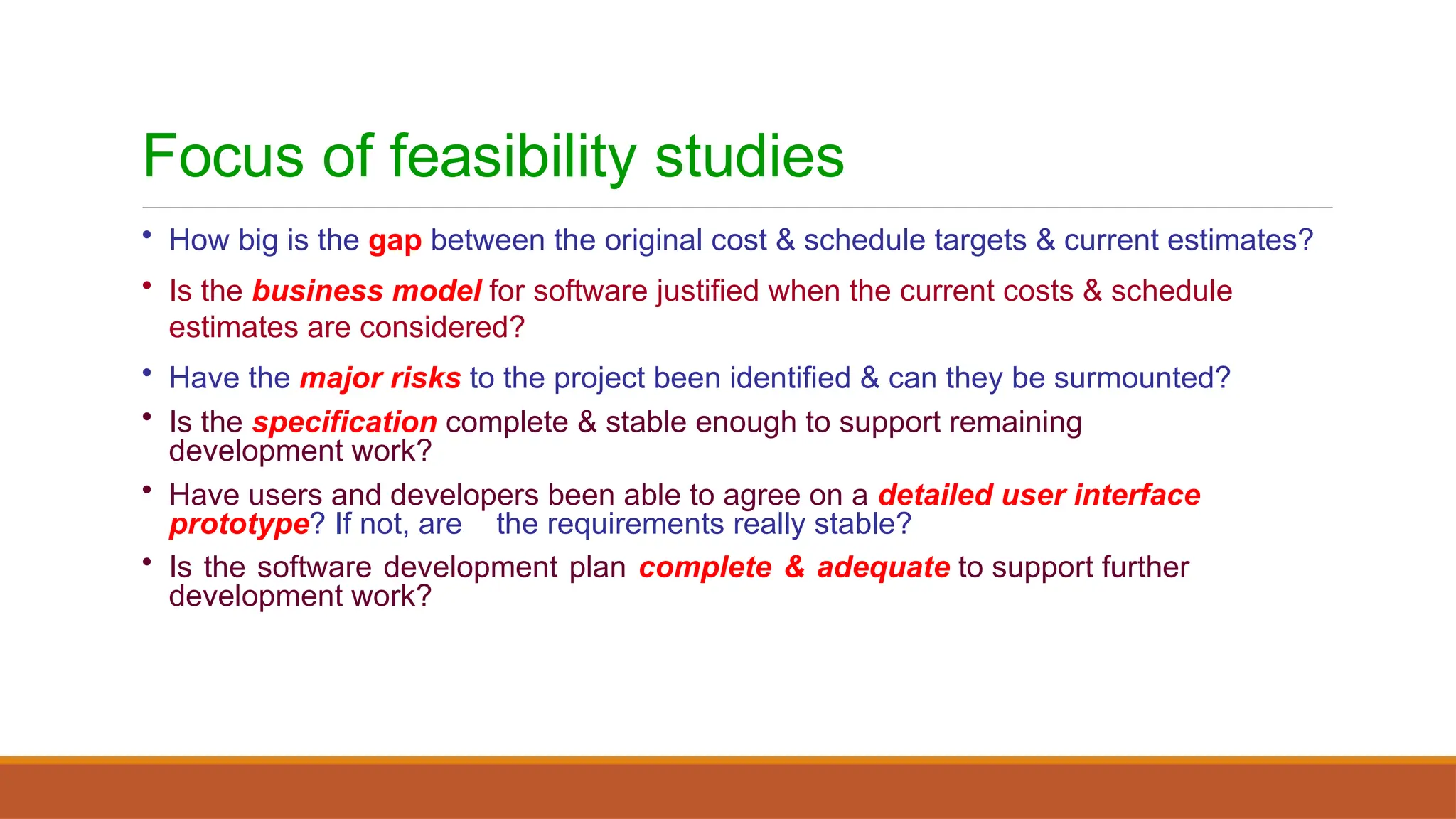 Focus of feasibility studies

• How big is the gap between the original cost & schedule targets & current estimates?

• Is the business model for software justified when the current costs & schedule estimates are considered?

• Have the major risks to the project been identified & can they be surmounted?

• Is the specification complete & stable enough to support remaining development work?

• Have users and developers been able to agree on a detailed user interface prototype? If not, are the requirements really stable?

• Is the software development plan complete & adequate to support further development work?